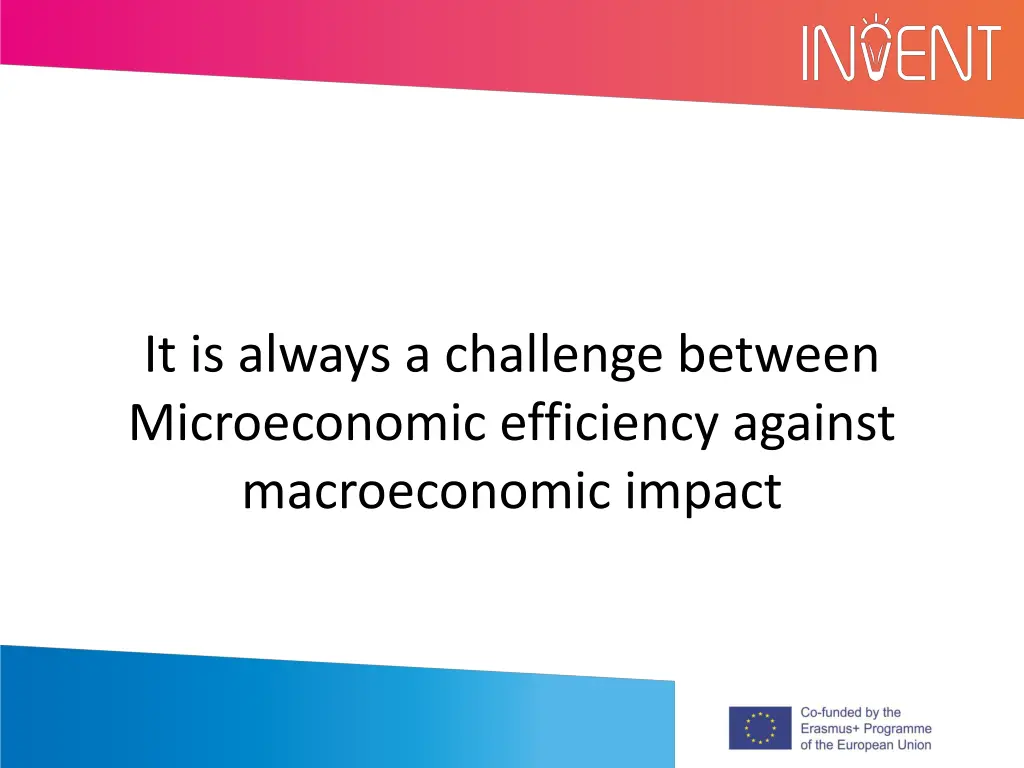 INVENT

It is always a challenge between Microeconomic efficiency against macroeconomic impact

Co-funded by the Erasmus+ Programme of the European Union